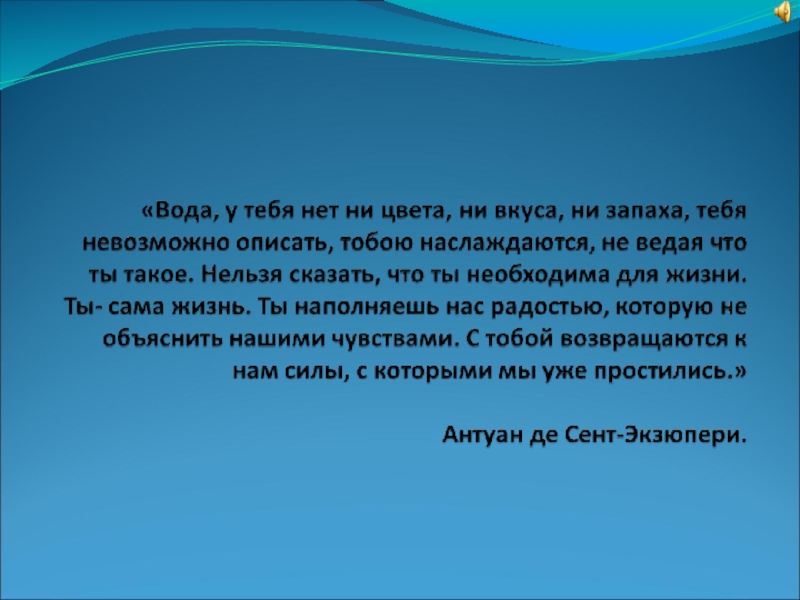 «Вода, у тебя нет ни цвета, ни вкуса, ни запаха, тебя невозможно описать, тобою наслаждаются, не ведая что ты такое. Нельзя сказать, что ты необходима для жизни. Ты- сама жизнь. Ты наполняешь нас радостью, которую не объяснить нашими чувствами. С тобой возвращаются к нам силы, с которыми мы уже простились.»

Антуан де Сент-Экзюпери.